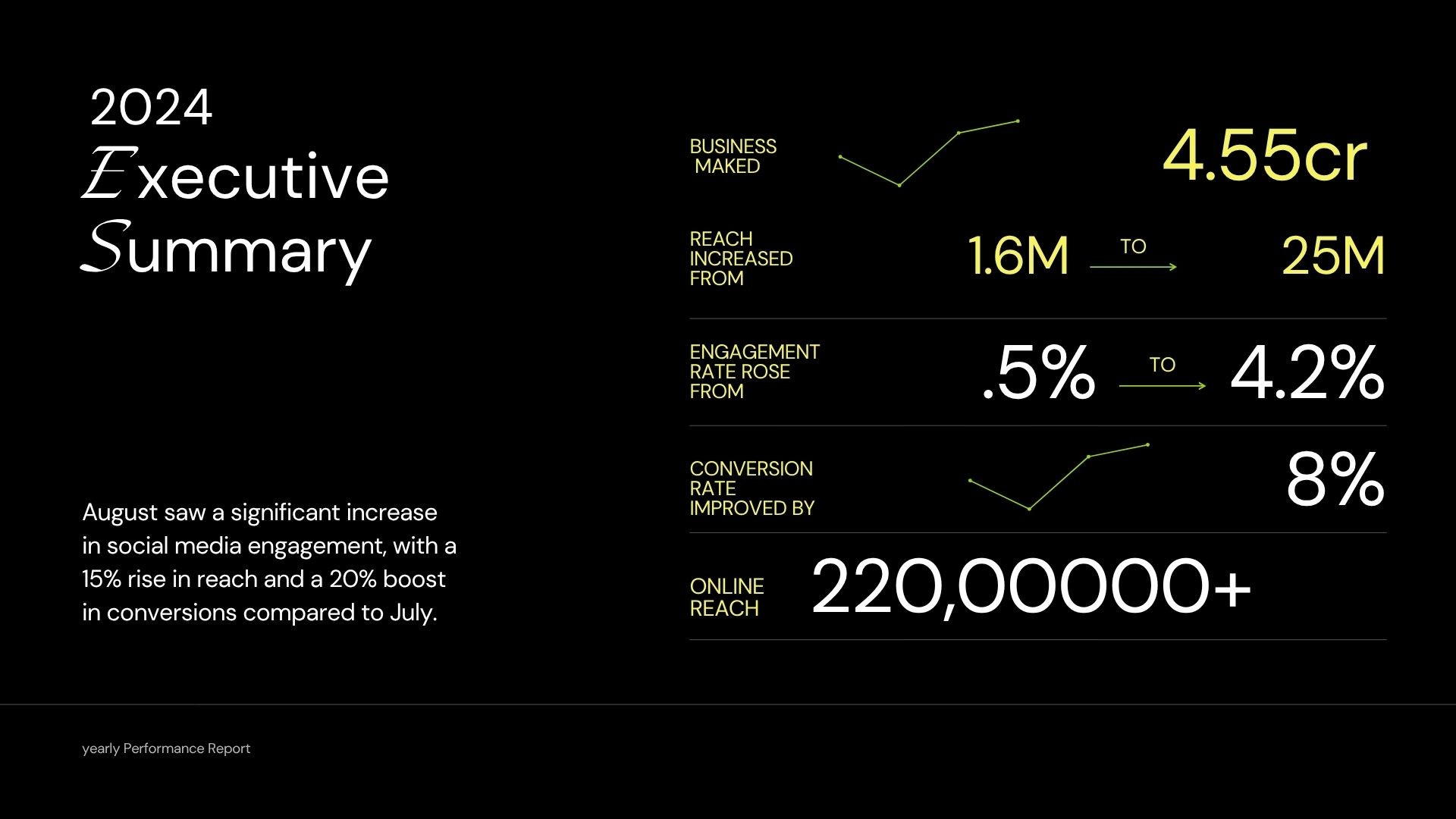 2024
Executive Summary

August saw a significant increase in social media engagement, with a 15% rise in reach and a 20% boost in conversions compared to July.

BUSINESS MAKED 4.55cr

REACH INCREASED FROM 1.6M TO 25M

ENGAGEMENT RATE ROSE FROM .5% TO 4.2%

CONVERSION RATE IMPROVED BY 8%

ONLINE REACH 220,00000+

yearly Performance Report